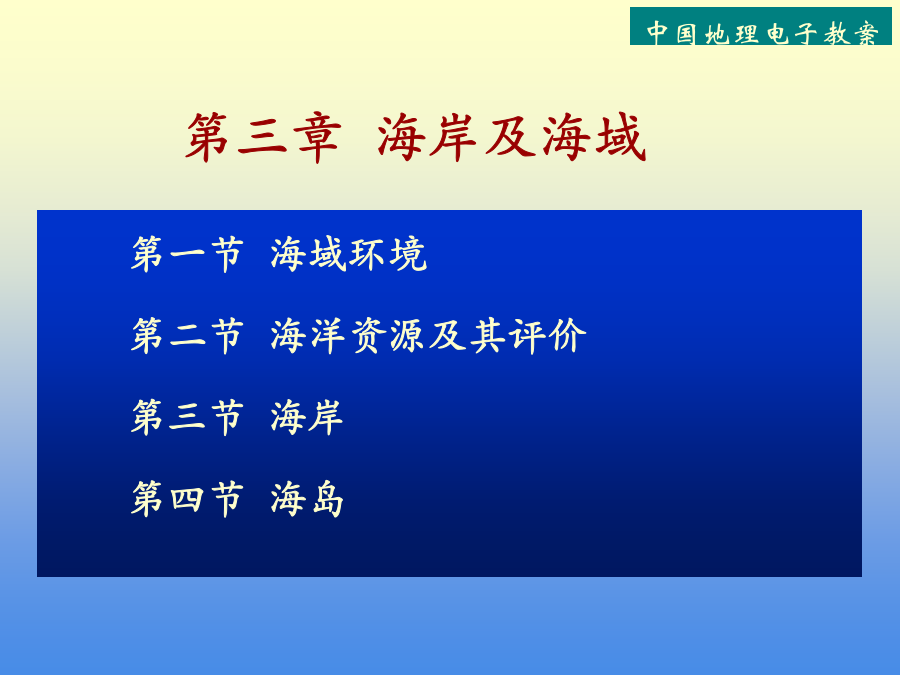 中国地理电子教案

第三章 海岸及海域

第一节 海域环境

第二节 海洋资源及其评价

第三节 海岸

第四节 海岛